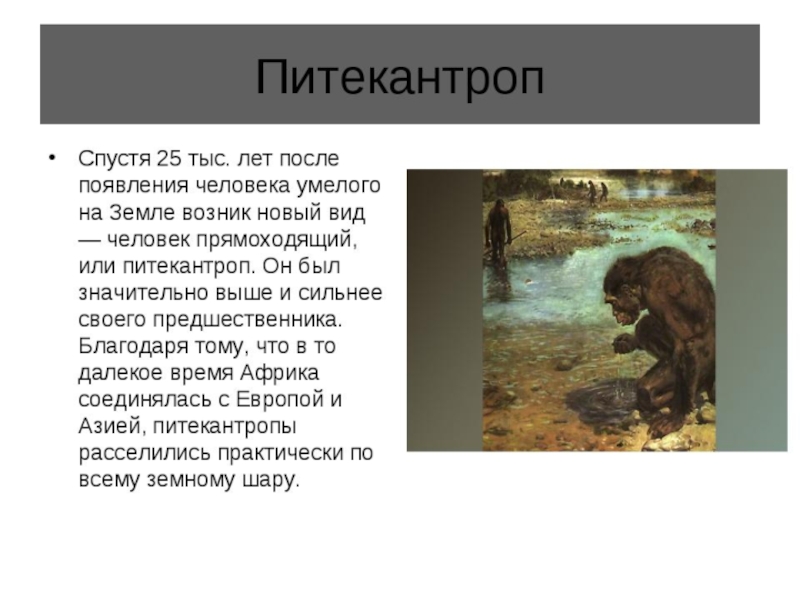 Питекантроп

• Спустя 25 тыс. лет после появления человека умелого на Земле возник новый вид — человек прямоходящий, или питекантроп. Он был значительно выше и сильнее своего предшественника. Благодаря тому, что в то далекое время Африка соединялась с Европой и Азией, питекантропы расселились практически по всему земному шару.